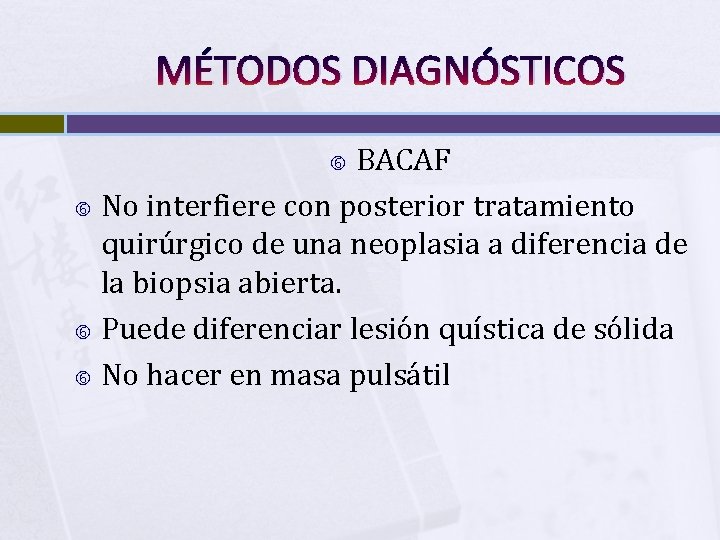 MÉTODOS DIAGNÓSTICOS

BACAF

No interfiere con posterior tratamiento quirúrgico de una neoplasia a diferencia de la biopsia abierta.

Puede diferenciar lesión quística de sólida

No hacer en masa pulsátil